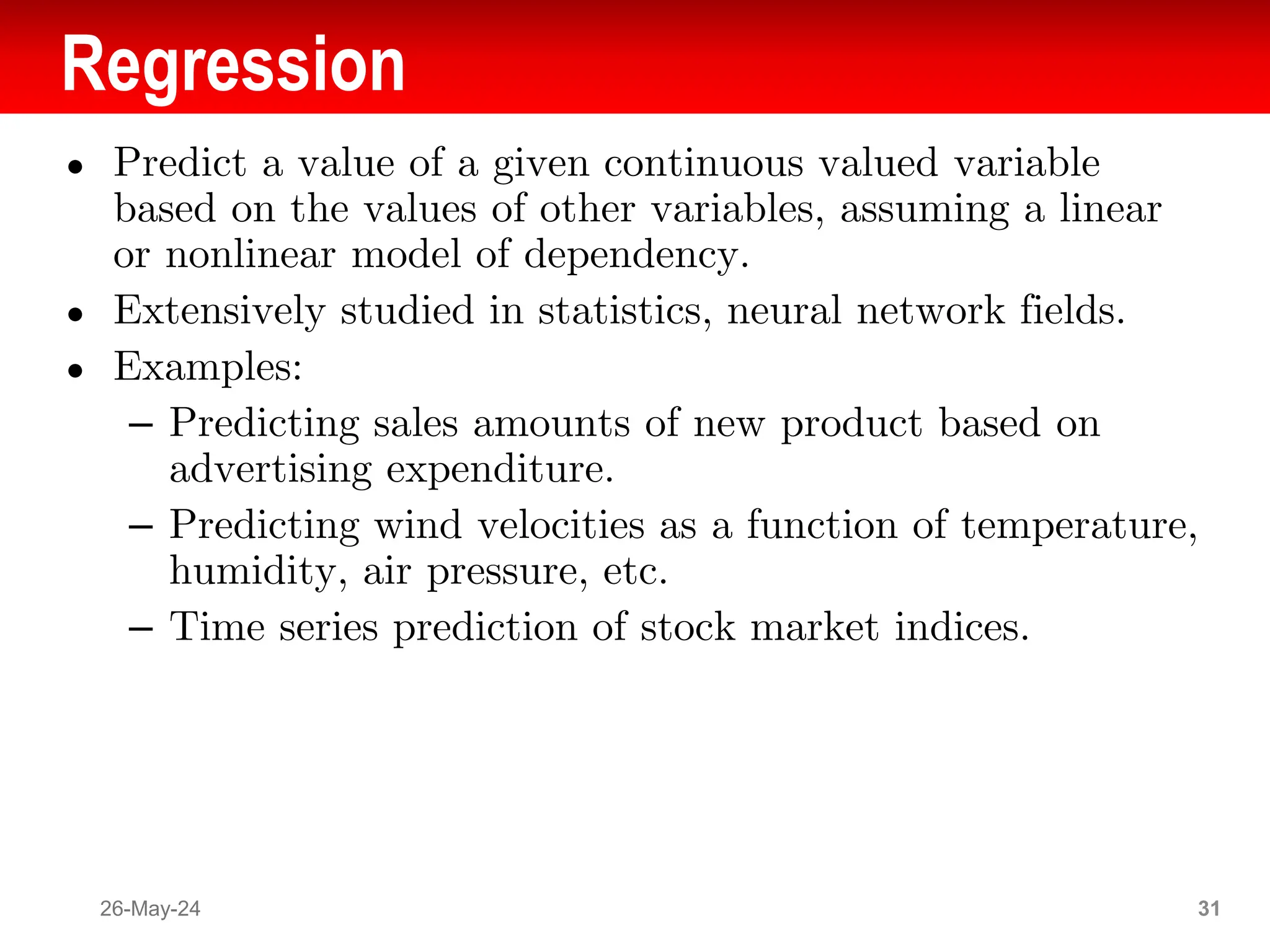 Regression

• Predict a value of a given continuous valued variable based on the values of other variables, assuming a linear or nonlinear model of dependency.
• Extensively studied in statistics, neural network fields.
• Examples:
– Predicting sales amounts of new product based on advertising expenditure.
– Predicting wind velocities as a function of temperature, humidity, air pressure, etc.
– Time series prediction of stock market indices.

26-May-24

31